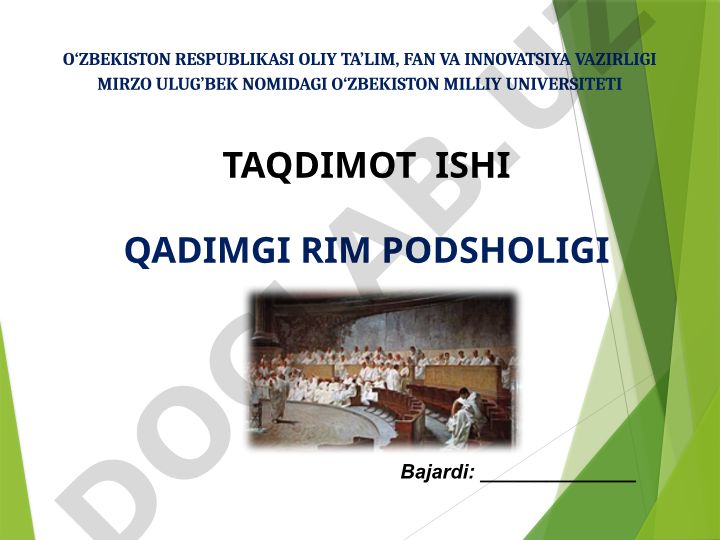 O‘ZBEKISTON RESPUBLIKASI OLIY TA’LIM, FAN VA INNOVATSIYA VAZIRLIGI
MIRZO ULUG’BEK NOMIDAGI O‘ZBEKISTON MILLIY UNIVERSITETI

TAQDIMOT ISHI

QADIMGI RIM PODSHOLIGI

Bajardi: _______________

DOCLAB.UZ